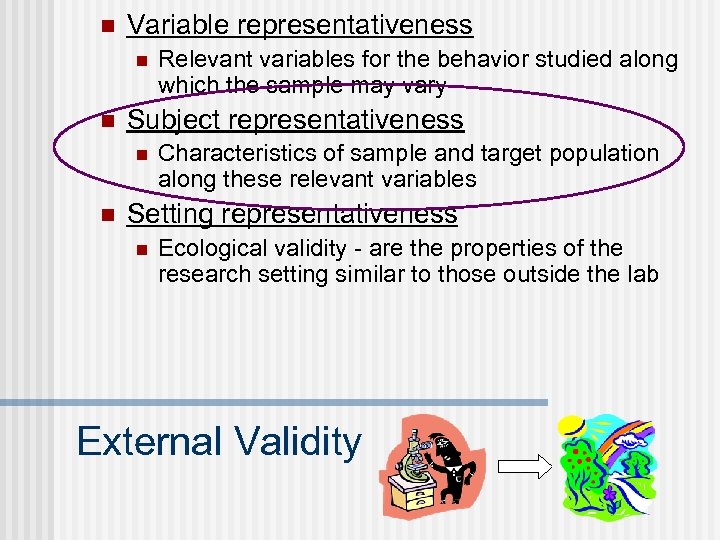 Variable representativeness

Relevant variables for the behavior studied along which the sample may vary

Subject representativeness

Characteristics of sample and target population along these relevant variables

Setting representativeness

Ecological validity - are the properties of the research setting similar to those outside the lab

External Validity